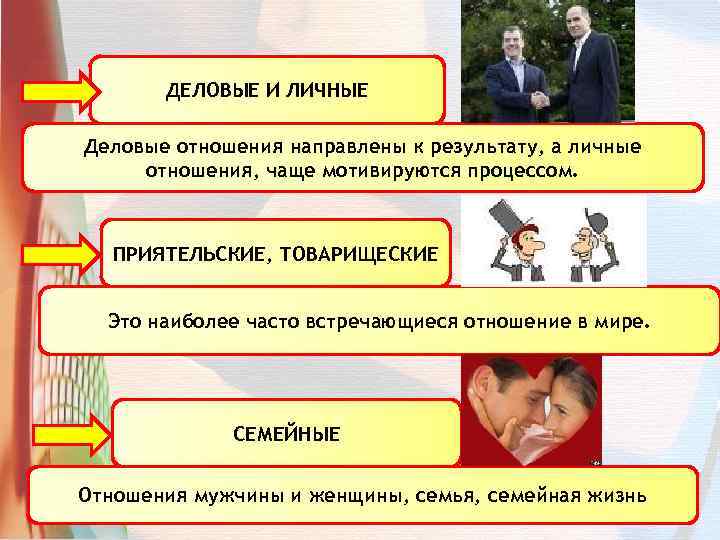 ДЕЛОВЫЕ И ЛИЧНЫЕ

Деловые отношения направлены к результату, а личные отношения, чаще мотивируются процессом.

ПРИЯТЕЛЬСКИЕ, ТОВАРИЩЕСКИЕ

Это наиболее часто встречающиеся отношение в мире.

СЕМЕЙНЫЕ

Отношения мужчины и женщины, семья, семейная жизнь